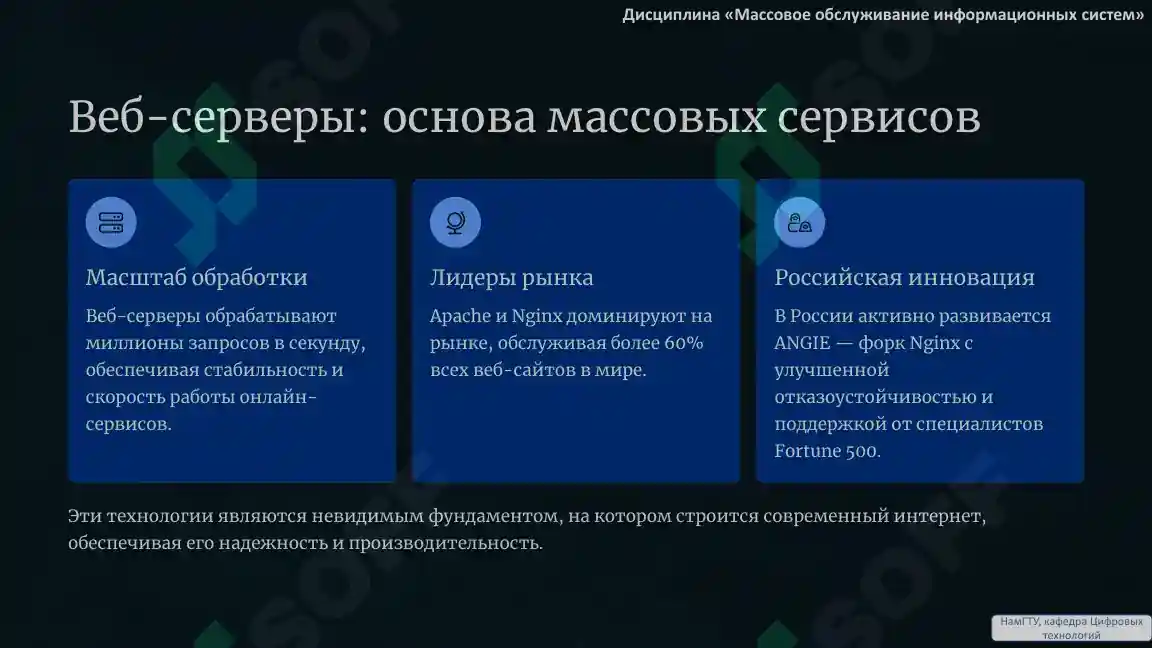 Дисциплина «Массовое обслуживание информационных систем»

Веб-серверы: основа массовых сервисов

Масштаб обработки

Веб-серверы обрабатывают миллионы запросов в секунду, обеспечивая стабильность и скорость работы онлайн-сервисов.

Лидеры рынка

Apache и Nginx доминируют на рынке, обслуживая более 60% всех веб-сайтов в мире.

Российская инновация

В России активно развивается ANGIE — форк Nginx с улучшенной отказоустойчивостью и поддержкой от специалистов Fortune 500.

Эти технологии являются невидимым фундаментом, на котором строится современный интернет, обеспечивая его надежность и производительность.

НамГТУ, кафедра Цифровых технологий